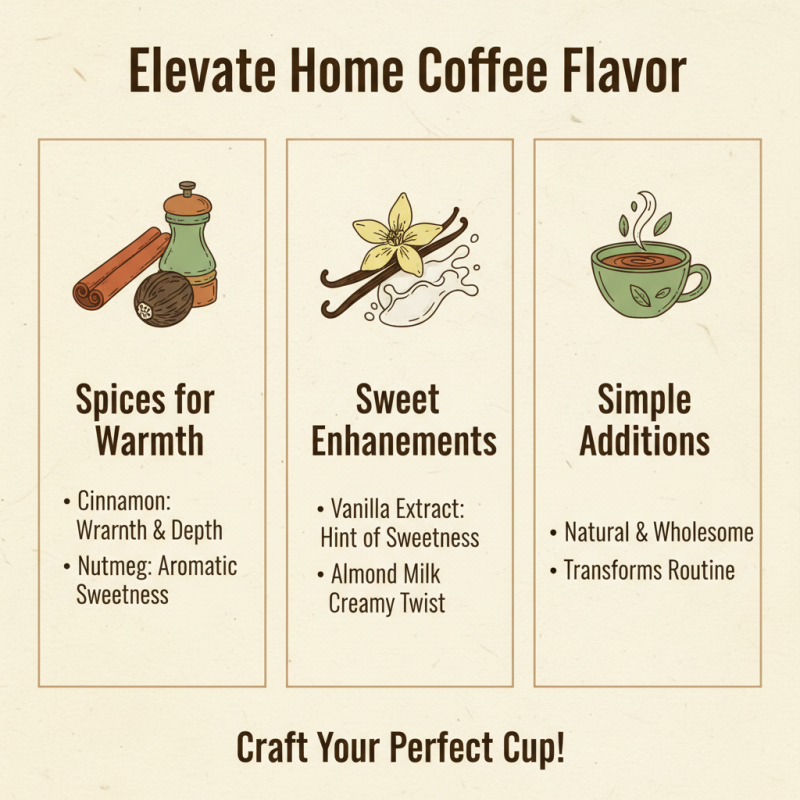 Elevate Home Coffee Flavor

Spices for Warmth

• Cinnamon: Wrarnth & Depth
• Nutmeg: Aromatic Sweetness

Sweet Enhanements

• Vanilla Extract: Hint of Sweetness
• Almond Milk Creamy Twist

Simple Additions

• Natural & Wholesome
• Transforms Routine

Craft Your Perfect Cup!